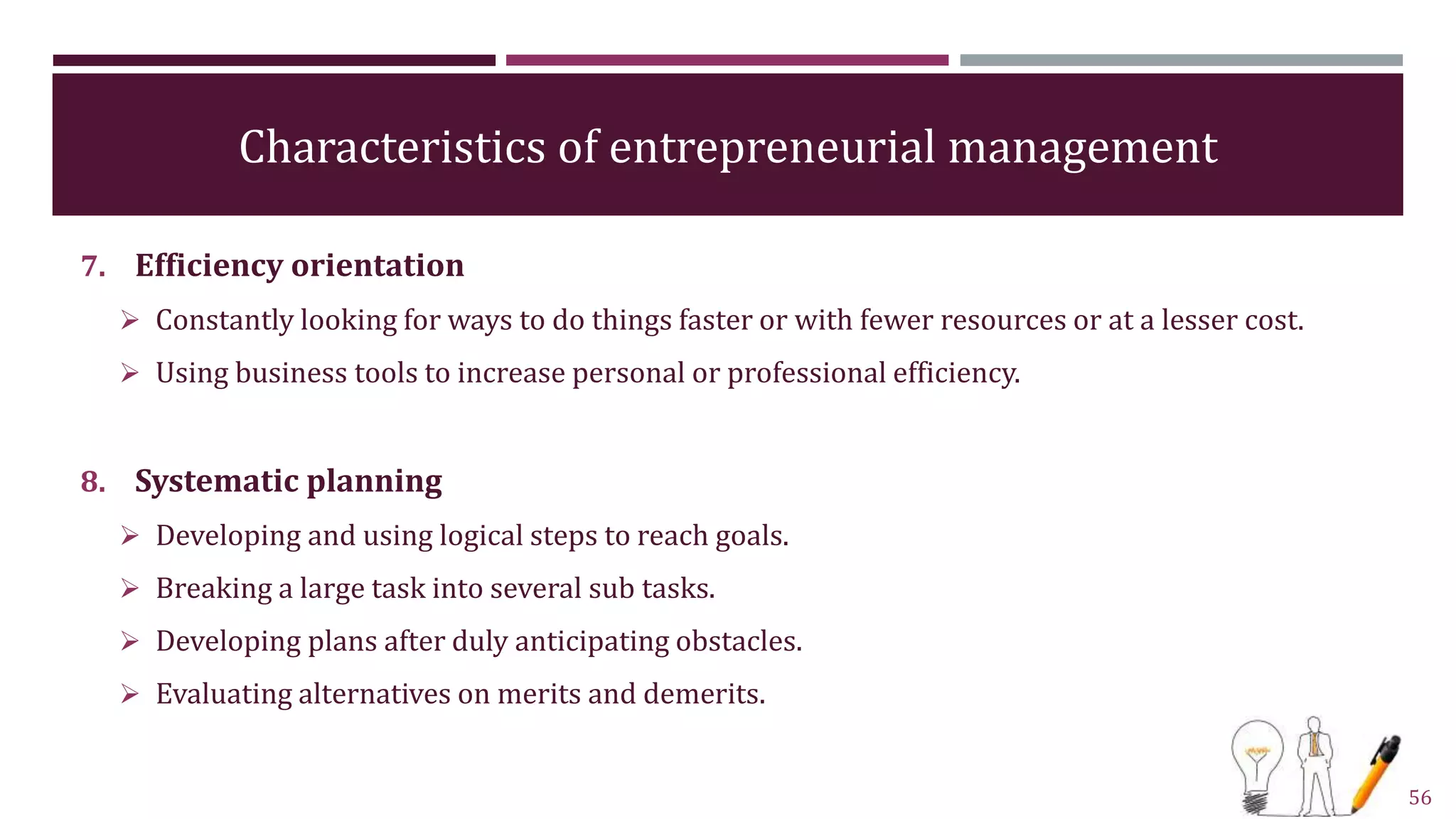 Characteristics of entrepreneurial management

7. Efficiency orientation

➢ Constantly looking for ways to do things faster or with fewer resources or at a lesser cost.

➢ Using business tools to increase personal or professional efficiency.

8. Systematic planning

➢ Developing and using logical steps to reach goals.

➢ Breaking a large task into several sub tasks.

➢ Developing plans after duly anticipating obstacles.

➢ Evaluating alternatives on merits and demerits.

56